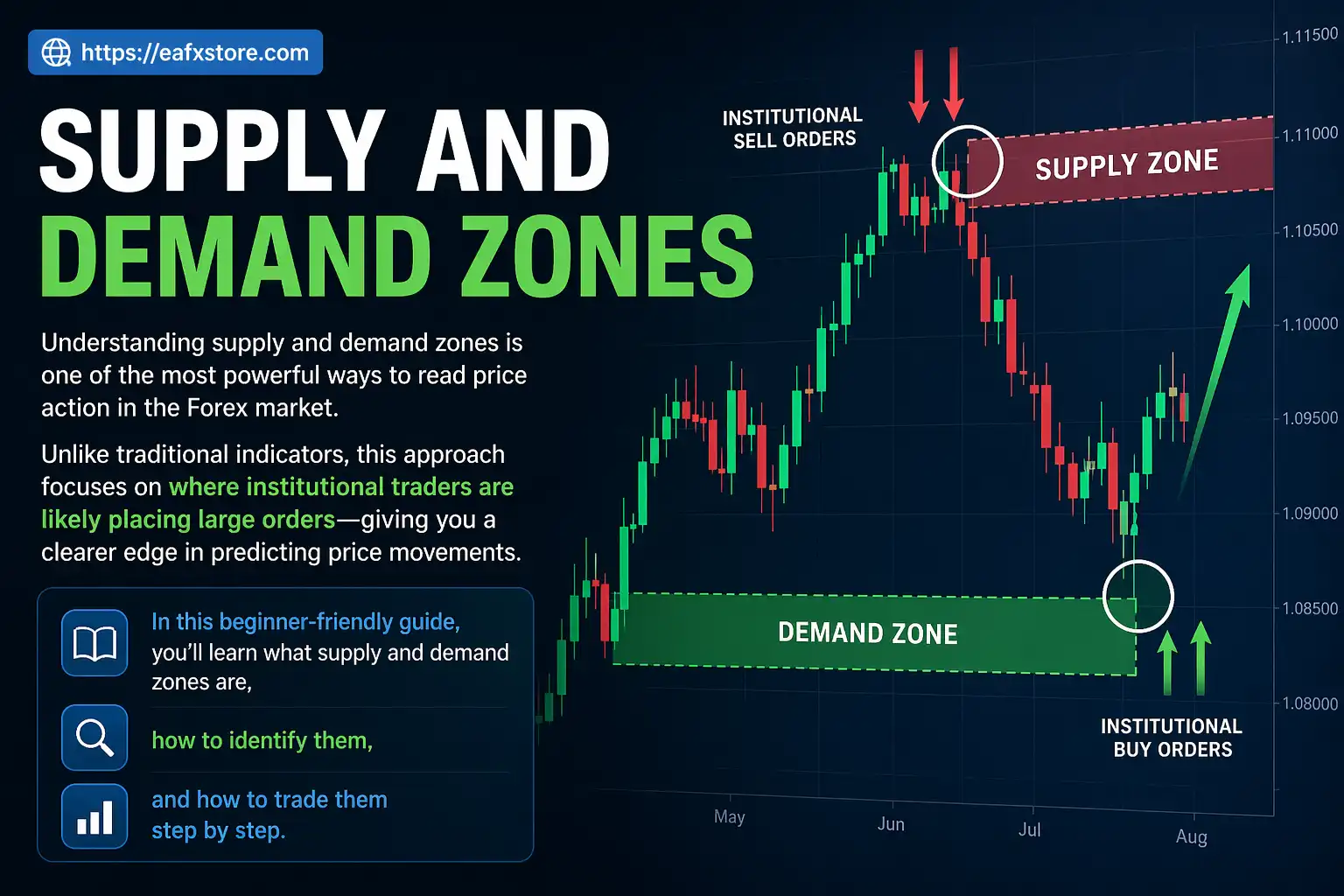 https://eafxstore.com

SUPPLY AND DEMAND ZONES

Understanding supply and demand zones is one of the most powerful ways to read price action in the Forex market.

Unlike traditional indicators, this approach focuses on where institutional traders are likely placing large orders—giving you a clearer edge in predicting price movements.

In this beginner-friendly guide, you'll learn what supply and demand zones are,

how to identify them,

and how to trade them step by step.

INSTITUTIONAL SELL ORDERS

SUPPLY ZONE

DEMAND ZONE

INSTITUTIONAL BUY ORDERS

1.11500
1.11000
1.10500
1.10000
1.09500
1.09000
1.08500
1.08000

May
Jun
Jul
Aug